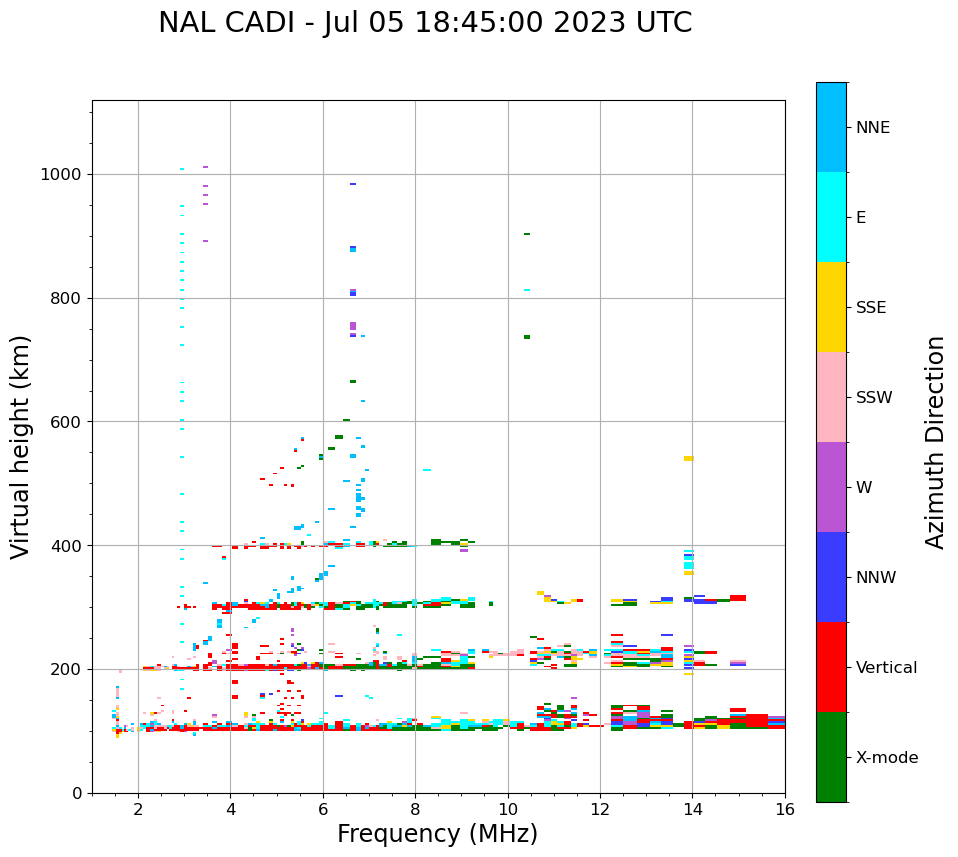 NAL CADI - Jul 05 18:45:00 2023 UTC

Virtual height (km)

1000
800
600
400
200
0

2
4
6
8
10
12
14
16

Frequency (MHz)

NNE
E
SSE
SSW
W
NNW
Vertical
X-mode

Azimuth Direction